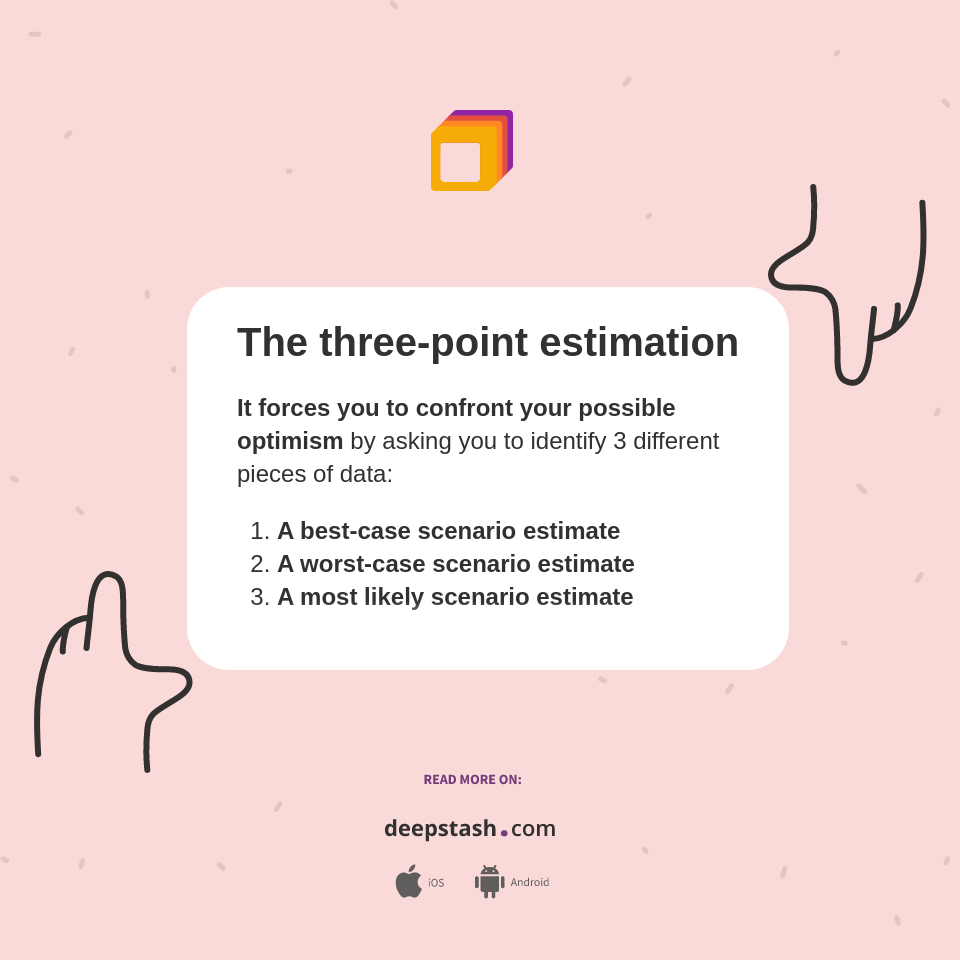 The three-point estimation

It forces you to confront your possible optimism by asking you to identify 3 different pieces of data:

1. A best-case scenario estimate
2. A worst-case scenario estimate
3. A most likely scenario estimate

READ MORE ON:

deepstash.com

iOS Android